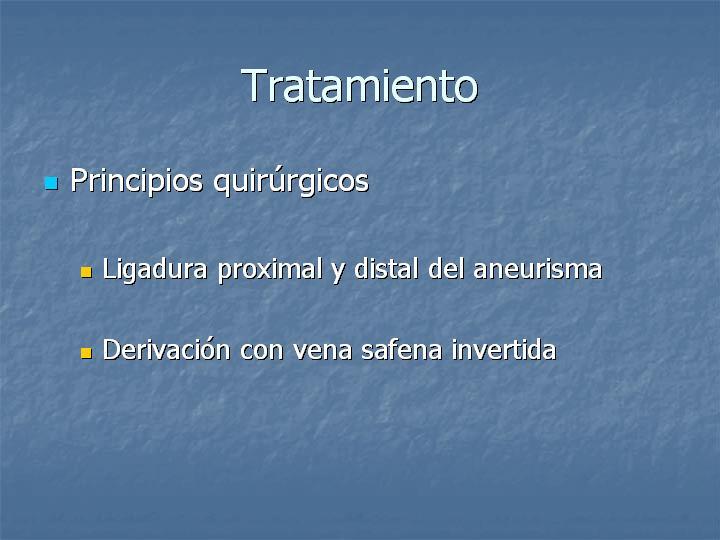 Tratamiento

Principios quirúrgicos

Ligadura proximal y distal del aneurisma

Derivación con vena safena invertida